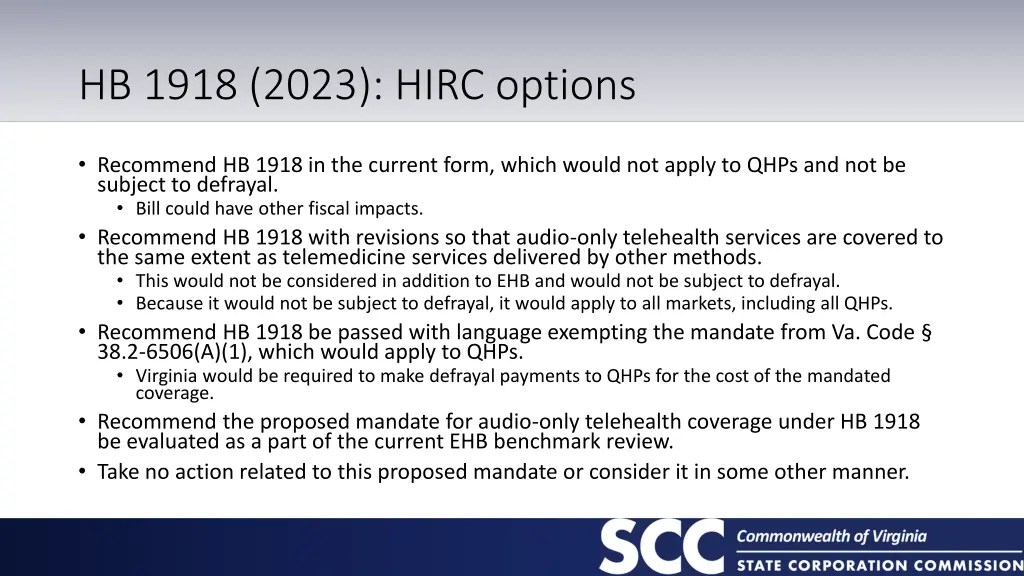 HB 1918 (2023): HIRC options

• Recommend HB 1918 in the current form, which would not apply to QHPs and not be subject to defrayal.
  • Bill could have other fiscal impacts.
• Recommend HB 1918 with revisions so that audio-only telehealth services are covered to the same extent as telemedicine services delivered by other methods.
  • This would not be considered in addition to EHB and would not be subject to defrayal.
  • Because it would not be subject to defrayal, it would apply to all markets, including all QHPs.
• Recommend HB 1918 be passed with language exempting the mandate from Va. Code § 38.2-6506(A)(1), which would apply to QHPs.
  • Virginia would be required to make defrayal payments to QHPs for the cost of the mandated coverage.
• Recommend the proposed mandate for audio-only telehealth coverage under HB 1918 be evaluated as a part of the current EHB benchmark review.
• Take no action related to this proposed mandate or consider it in some other manner.

SCC Commonwealth of Virginia
STATE CORPORATION COMMISSION